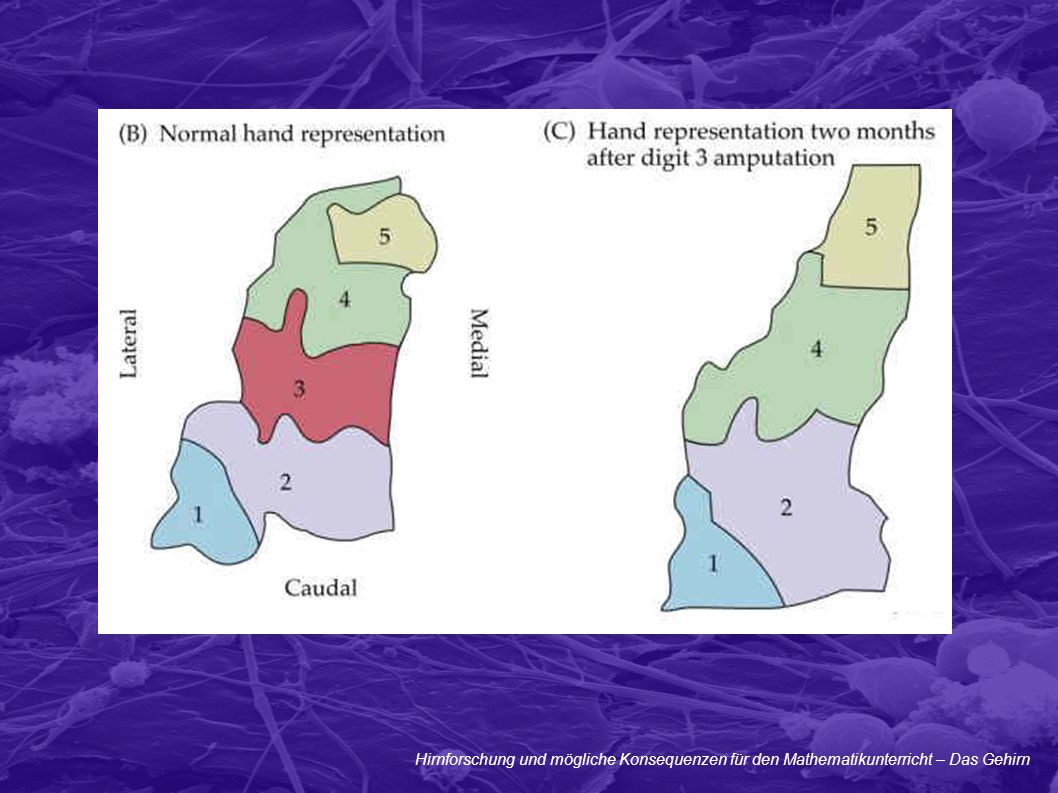 (B) Normal hand representation

Lateral

Medial

5
4
3
2
1

Caudal

(C) Hand representation two months after digit 3 amputation

5
4
2
1

Hirnforschung und mögliche Konsequenzen für den Mathematikunterricht – Das Gehirn